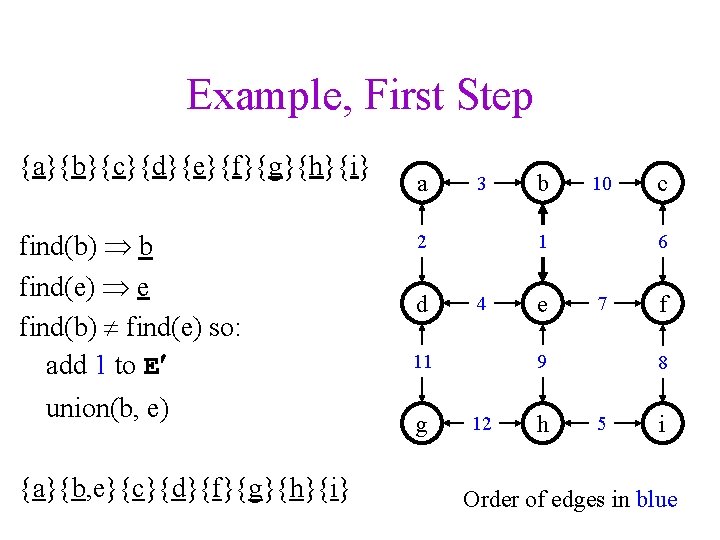 Example, First Step

{a}{b}{c}{d}{e}{f}{g}{h}{i}

find(b) $\Rightarrow$ b
find(e) $\Rightarrow$ e
find(b) $\neq$ find(e) so:
add 1 to E′
union(b, e)

{a}{b,e}{c}{d}{f}{g}{h}{i}

a 3 b 10 c
2 1 6
d 4 e 7 f
11 9 8
g 12 h 5 i

Order of edges in blue